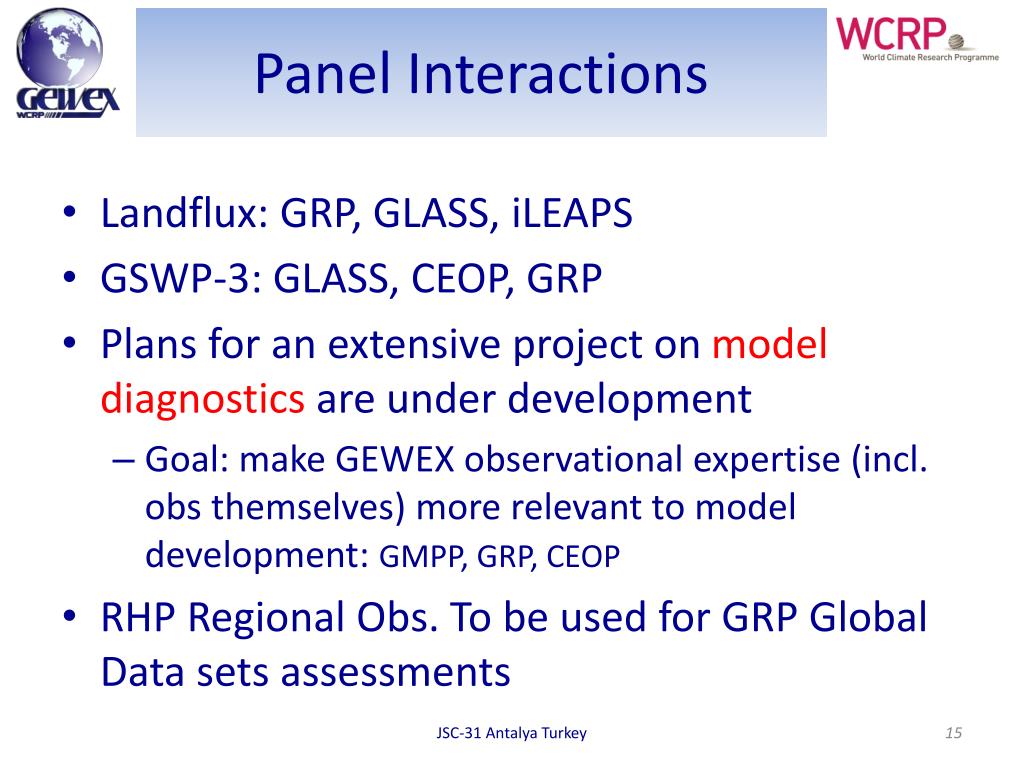 GEWEX
WCRP

Panel Interactions

WCRP
World Climate Research Programme

• Landflux: GRP, GLASS, iLEAPS
• GSWP-3: GLASS, CEOP, GRP
• Plans for an extensive project on model diagnostics are under development
– Goal: make GEWEX observational expertise (incl. obs themselves) more relevant to model development: GMPP, GRP, CEOP
• RHP Regional Obs. To be used for GRP Global Data sets assessments

JSC-31 Antalya Turkey

15